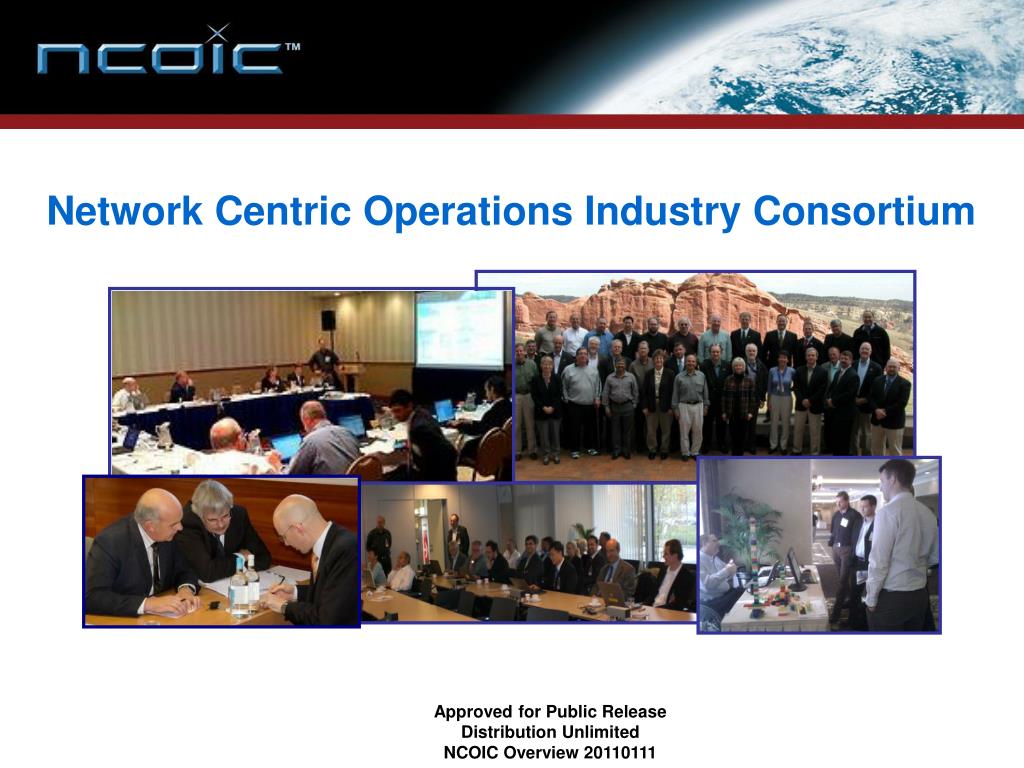 NCOIC™

Network Centric Operations Industry Consortium

Approved for Public Release
Distribution Unlimited
NCOIC Overview 20110111